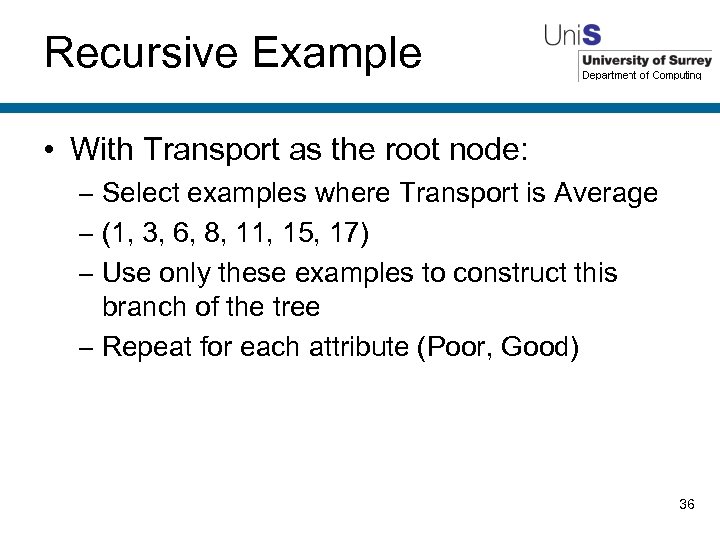 Recursive Example

UniS
University of Surrey
Department of Computing

• With Transport as the root node:
– Select examples where Transport is Average
– (1, 3, 6, 8, 11, 15, 17)
– Use only these examples to construct this branch of the tree
– Repeat for each attribute (Poor, Good)

36